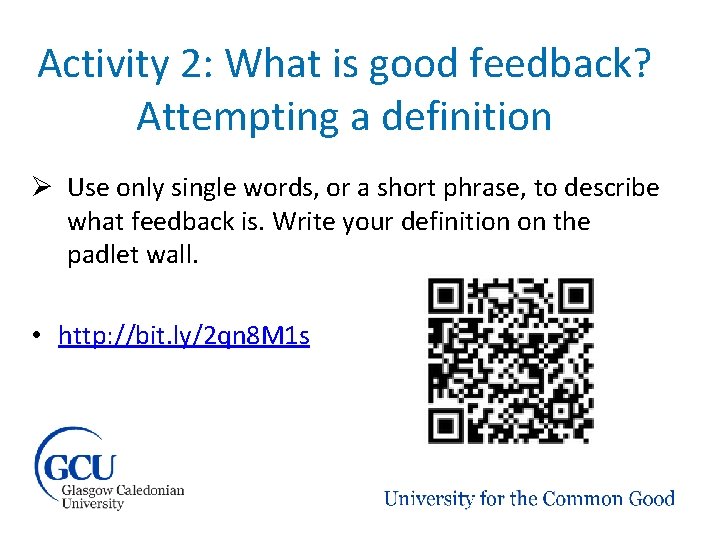 Activity 2: What is good feedback? Attempting a definition

➢ Use only single words, or a short phrase, to describe what feedback is. Write your definition on the padlet wall.

• http://bit.ly/2qn8M1s

GCU
Glasgow Caledonian University

University for the Common Good